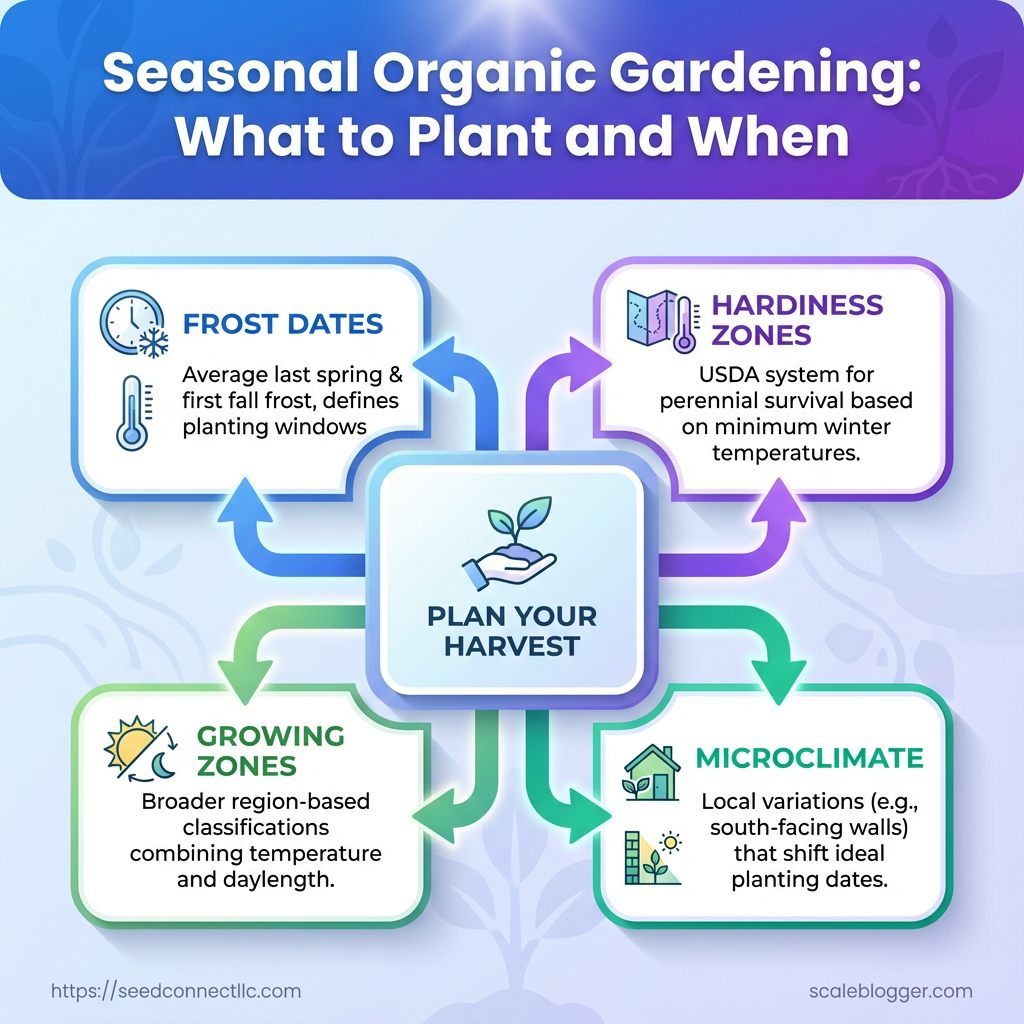 Seasonal Organic Gardening: What to Plant and When

FROST DATES

Average last spring & first fall frost, defines planting windows

HARDINESS ZONES

USDA system for perennial survival based on minimum winter temperatures.

PLAN YOUR HARVEST

GROWING ZONES

Broader region-based classifications combining temperature and daylength.

MICROCLIMATE

Local variations (e.g., south-facing walls) that shift ideal planting dates.

https://seedconnectllc.com

scaleblogger.com